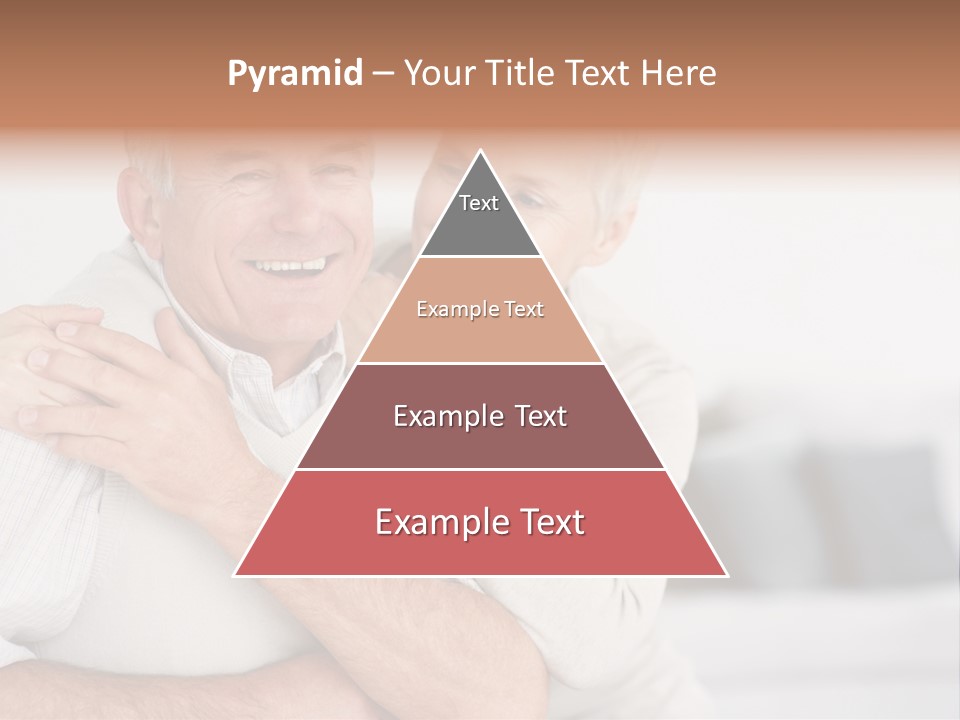 Pyramid – Your Title Text Here

Text

Example Text

Example Text

Example Text